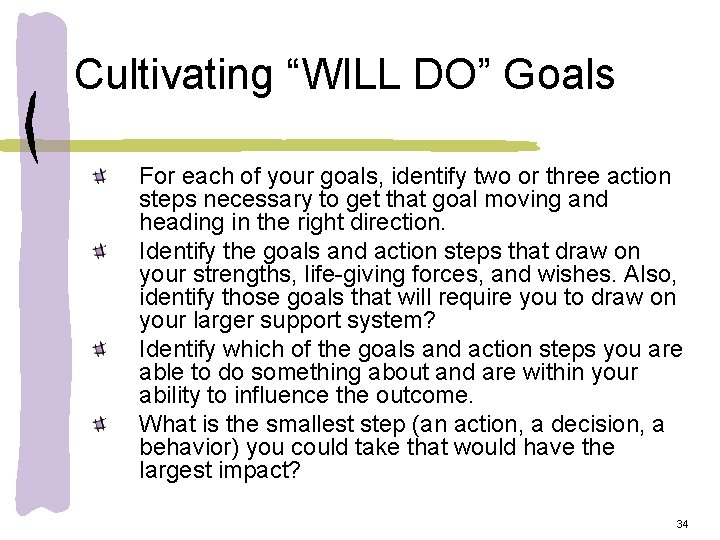 Cultivating “WILL DO” Goals

For each of your goals, identify two or three action steps necessary to get that goal moving and heading in the right direction.

Identify the goals and action steps that draw on your strengths, life-giving forces, and wishes. Also, identify those goals that will require you to draw on your larger support system?

Identify which of the goals and action steps you are able to do something about and are within your ability to influence the outcome.

What is the smallest step (an action, a decision, a behavior) you could take that would have the largest impact?

34